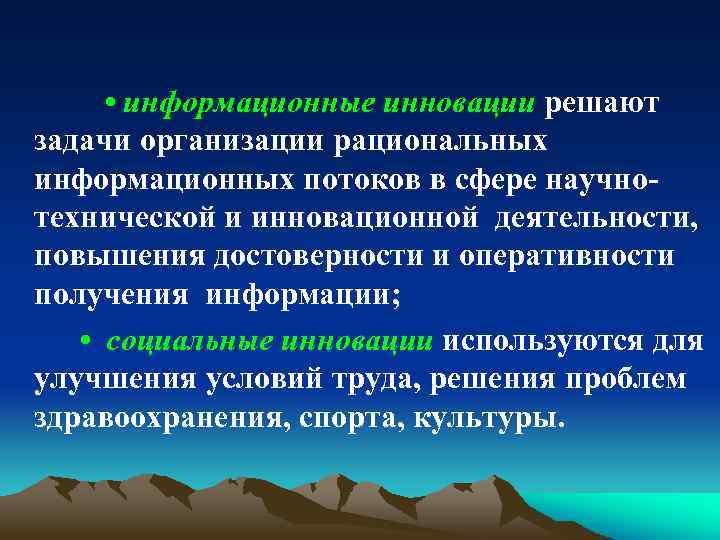 • информационные инновации решают задачи организации рациональных информационных потоков в сфере научно-технической и инновационной деятельности, повышения достоверности и оперативности получения информации;

• социальные инновации используются для улучшения условий труда, решения проблем здравоохранения, спорта, культуры.